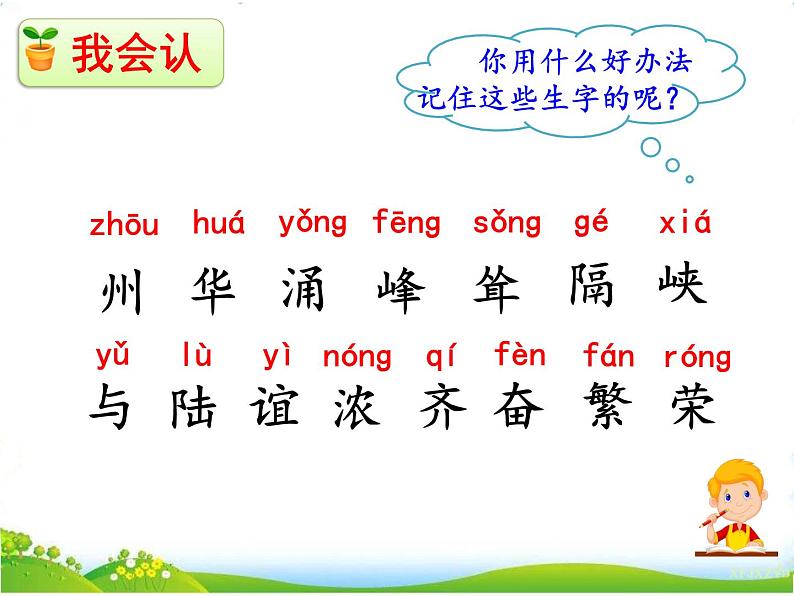 我会认

你用什么好办法记住这些生字的呢？

zhōu huá yǒng fēng sǒng gé xiá
州 华 涌 峰 耸 隔 峡

yǔ lù yì nóng qí fèn fán róng
与 陆 谊 浓 齐 奋 繁 荣